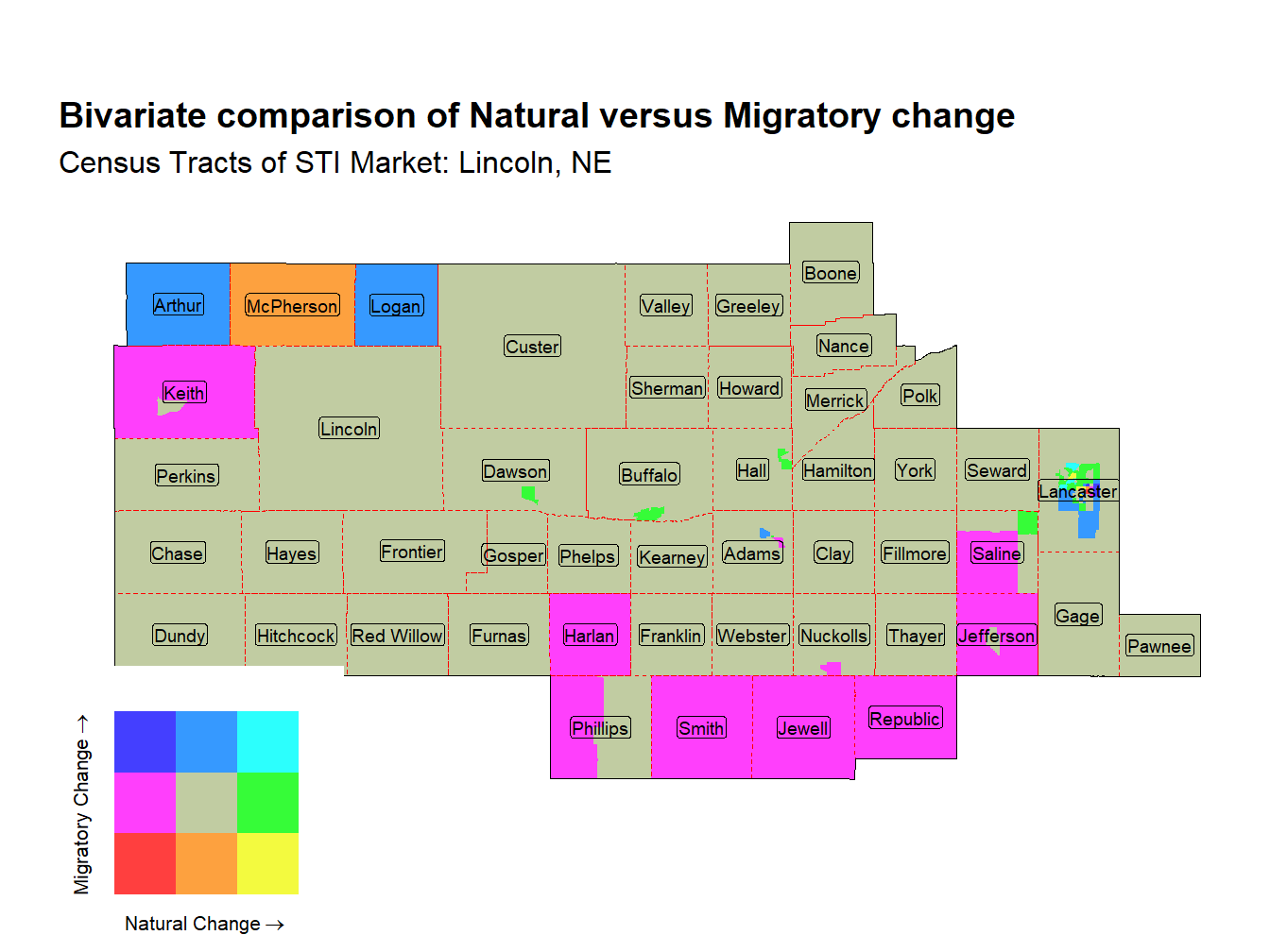 Bivariate comparison of Natural versus Migratory change
Census Tracts of STI Market: Lincoln, NE

Boone
Arthur
McPherson
Logan
Valley
Greeley
Custer
Nance
Keith
Sherman
Howard
Merrick
Polk
Lincoln
Perkins
Dawson
Buffalo
Hall
Hamilton
York
Seward
Lancaster
Chase
Hayes
Frontier
Gosper
Phelps
Kearney
Adams
Clay
Fillmore
Saline
Gage
Dundy
Hitchcock
Red Willow
Furnas
Harlan
Franklin
Webster
Nuckolls
Thayer
Jefferson
Pawnee
Phillips
Smith
Jewell
Republic

Migratory Change →
Natural Change →